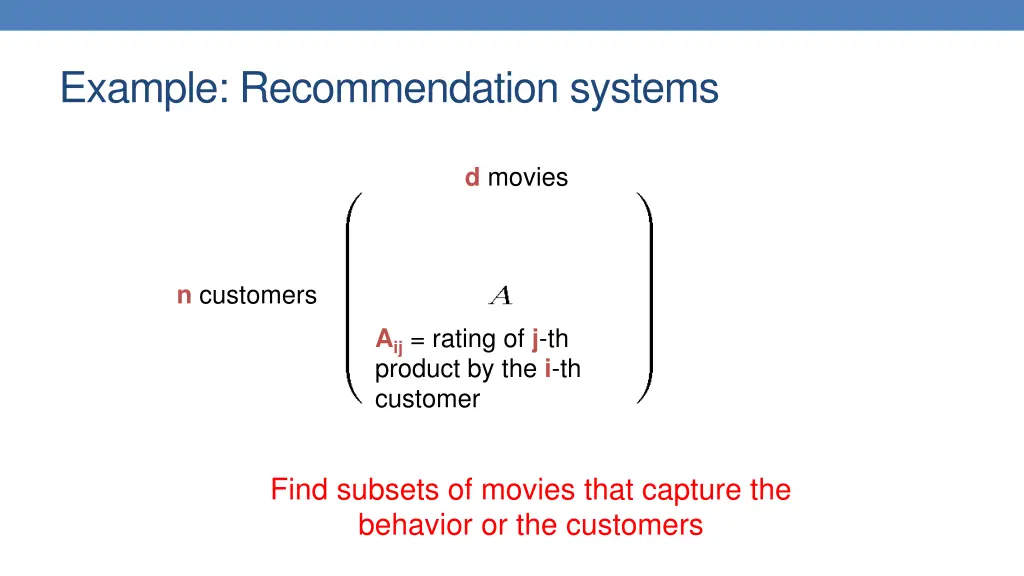 Example: Recommendation systems

d movies

n customers

$A$

$A_{ij}$ = rating of j-th product by the i-th customer

Find subsets of movies that capture the behavior or the customers